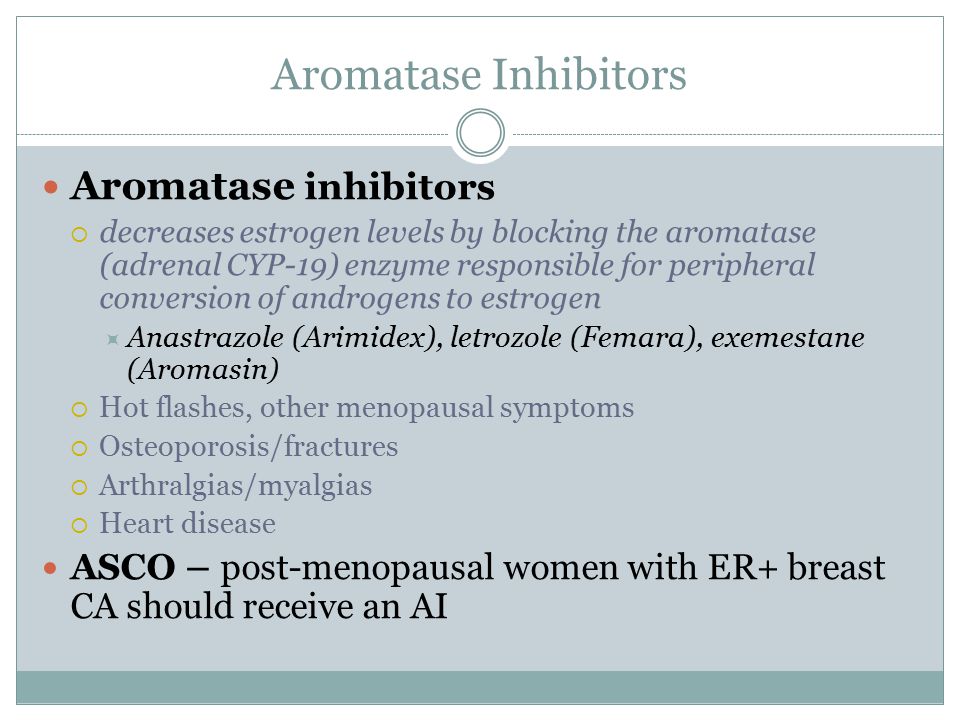 Aromatase Inhibitors

Aromatase inhibitors

decreases estrogen levels by blocking the aromatase (adrenal CYP-19) enzyme responsible for peripheral conversion of androgens to estrogen

Anastrazole (Arimidex), letrozole (Femara), exemestane (Aromasin)

Hot flashes, other menopausal symptoms

Osteoporosis/fractures

Arthralgias/myalgias

Heart disease

ASCO – post-menopausal women with ER+ breast CA should receive an AI